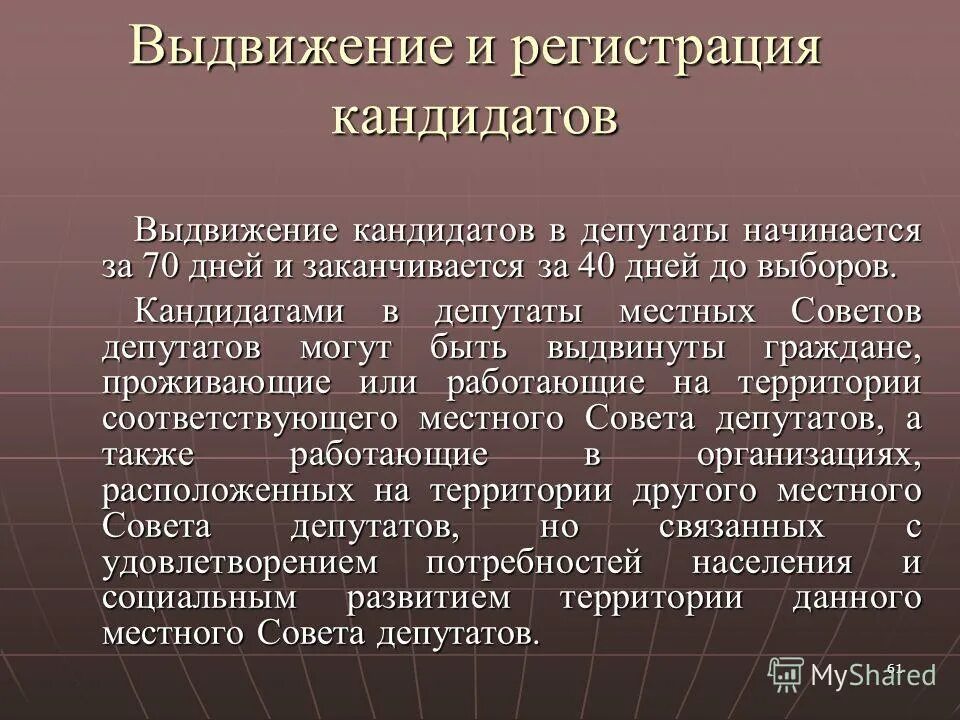 Выдвижение и регистрация кандидатов

Выдвижение кандидатов в депутаты начинается за 70 дней и заканчивается за 40 дней до выборов.

Кандидатами в депутаты местных Советов депутатов могут быть выдвинуты граждане, проживающие или работающие на территории соответствующего местного Совета депутатов, а также работающие в организациях, расположенных на территории другого местного Совета депутатов, но связанных с удовлетворением потребностей населения и социальным развитием территории данного местного Совета депутатов.

61

MyShared